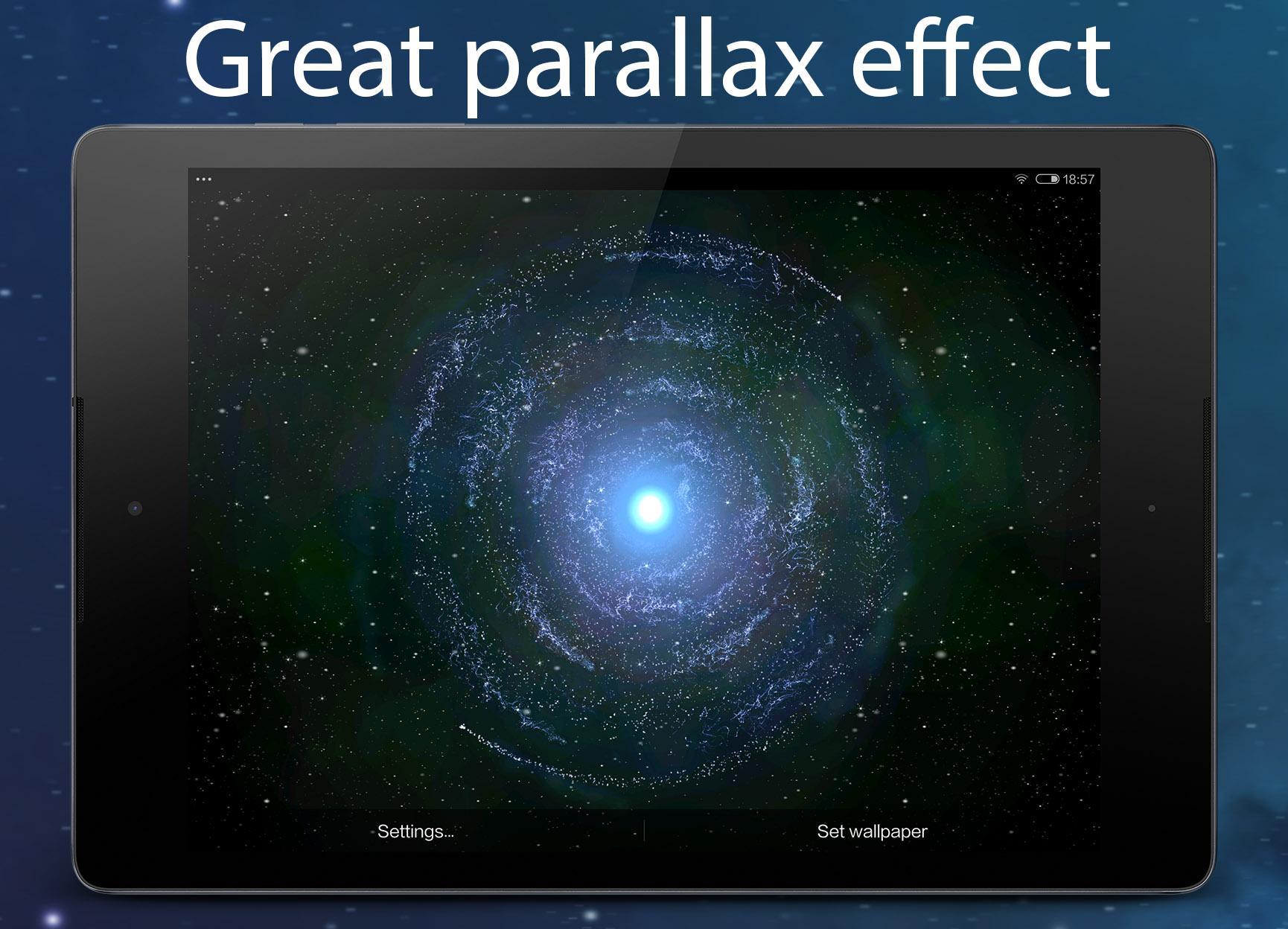 Great parallax effect

18:57

Settings...

Set wallpaper